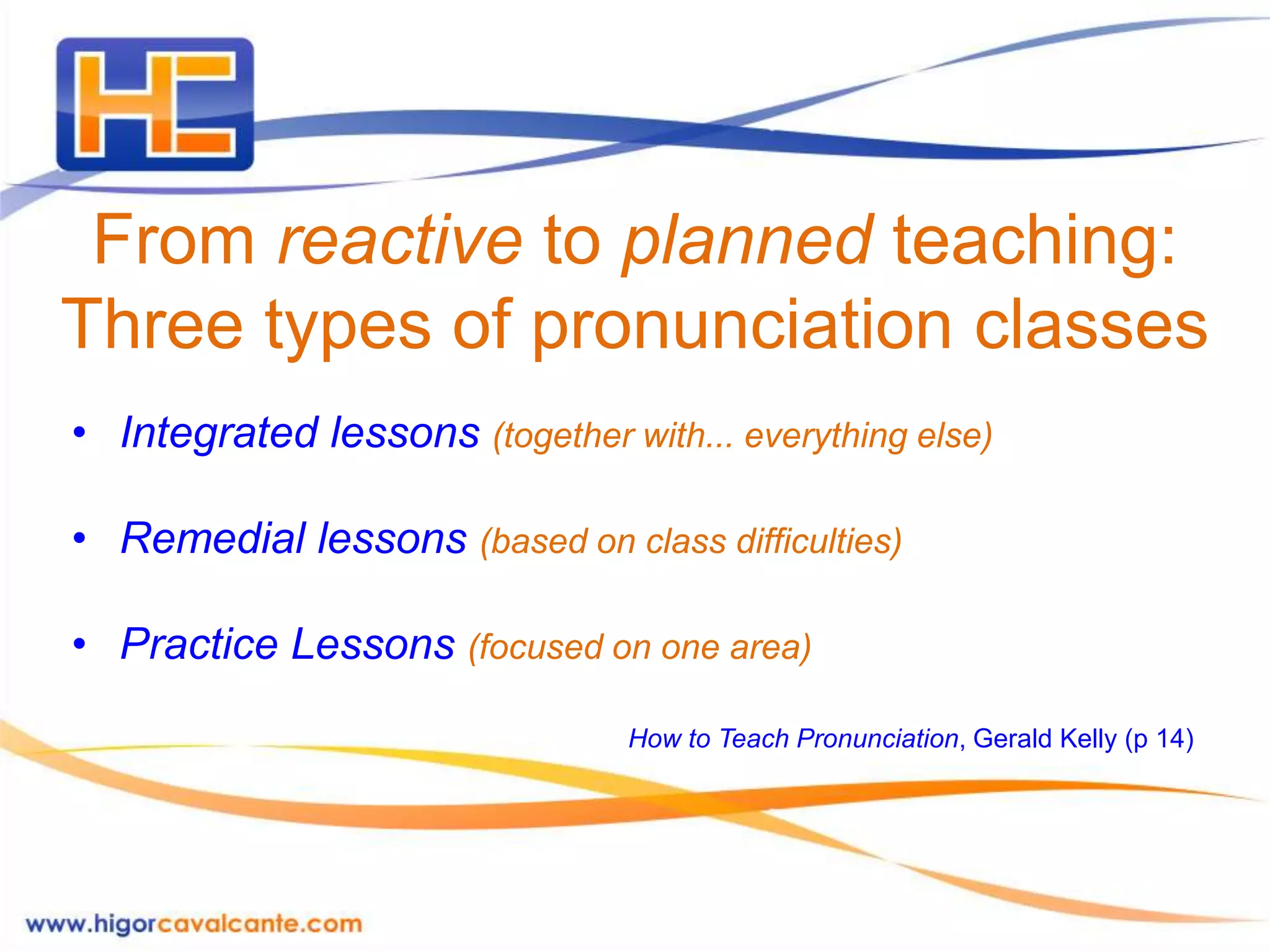 HC

From reactive to planned teaching: Three types of pronunciation classes

• Integrated lessons (together with... everything else)

• Remedial lessons (based on class difficulties)

• Practice Lessons (focused on one area)

How to Teach Pronunciation, Gerald Kelly (p 14)

www.higorcavalcante.com